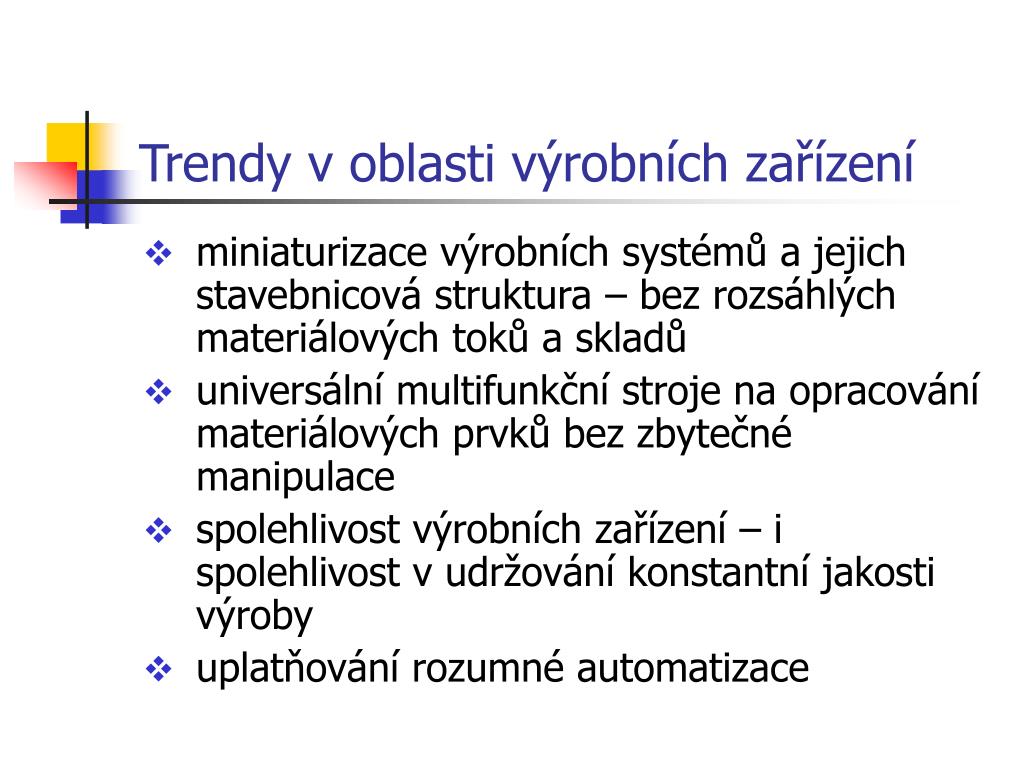 Trendy v oblasti výrobních zařízení

❖ miniaturizace výrobních systémů a jejich stavebnicová struktura – bez rozsáhlých materiálových toků a skladů

❖ universální multifunkční stroje na opracování materiálových prvků bez zbytečné manipulace

❖ spolehlivost výrobních zařízení – i spolehlivost v udržování konstantní jakosti výroby

❖ uplatňování rozumné automatizace